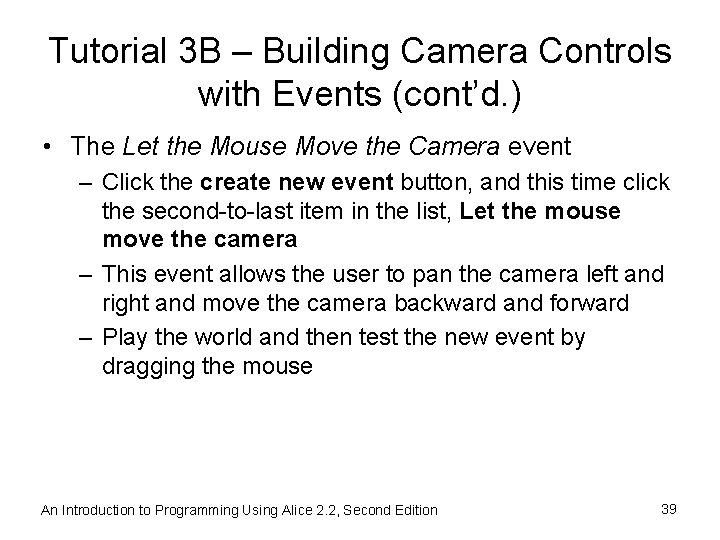 Tutorial 3B – Building Camera Controls with Events (cont'd.)

• The Let the Mouse Move the Camera event

– Click the create new event button, and this time click the second-to-last item in the list, Let the mouse move the camera

– This event allows the user to pan the camera left and right and move the camera backward and forward

– Play the world and then test the new event by dragging the mouse

An Introduction to Programming Using Alice 2.2, Second Edition

39